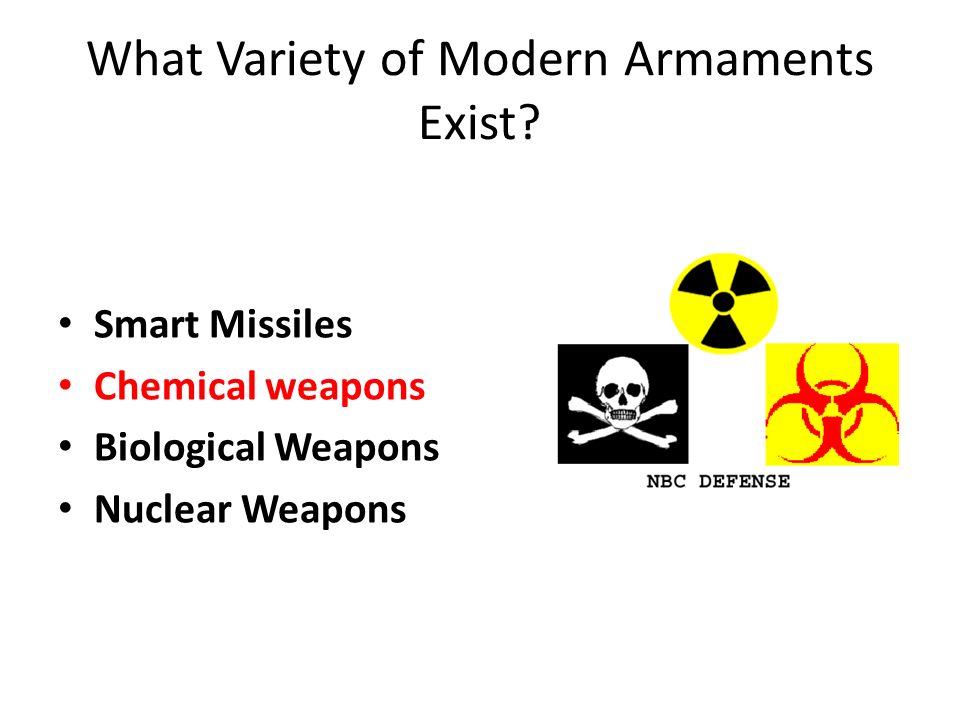 What Variety of Modern Armaments Exist?

• Smart Missiles
• Chemical weapons
• Biological Weapons
• Nuclear Weapons

NBC DEFENSE